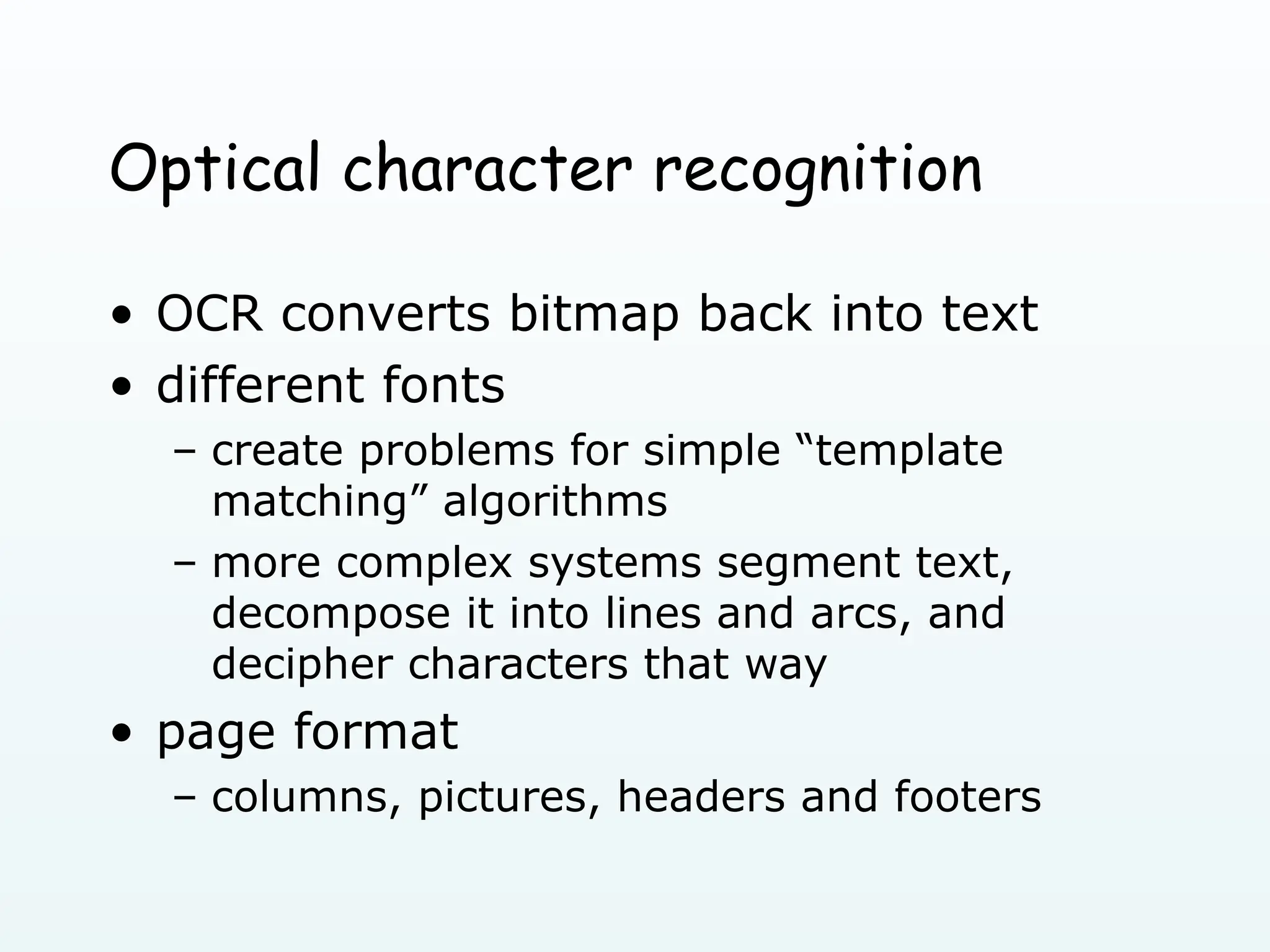 Optical character recognition

• OCR converts bitmap back into text
• different fonts
– create problems for simple “template matching” algorithms
– more complex systems segment text, decompose it into lines and arcs, and decipher characters that way
• page format
– columns, pictures, headers and footers